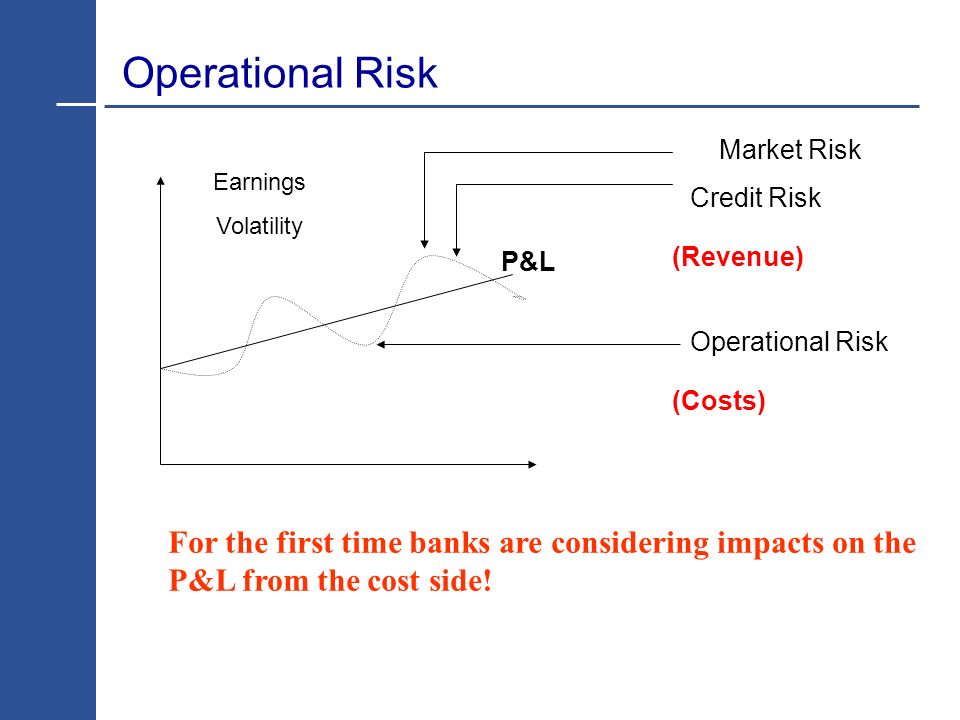 Operational Risk

Earnings

Volatility

Market Risk

Credit Risk

P&L

(Revenue)

Operational Risk

(Costs)

For the first time banks are considering impacts on the P&L from the cost side!